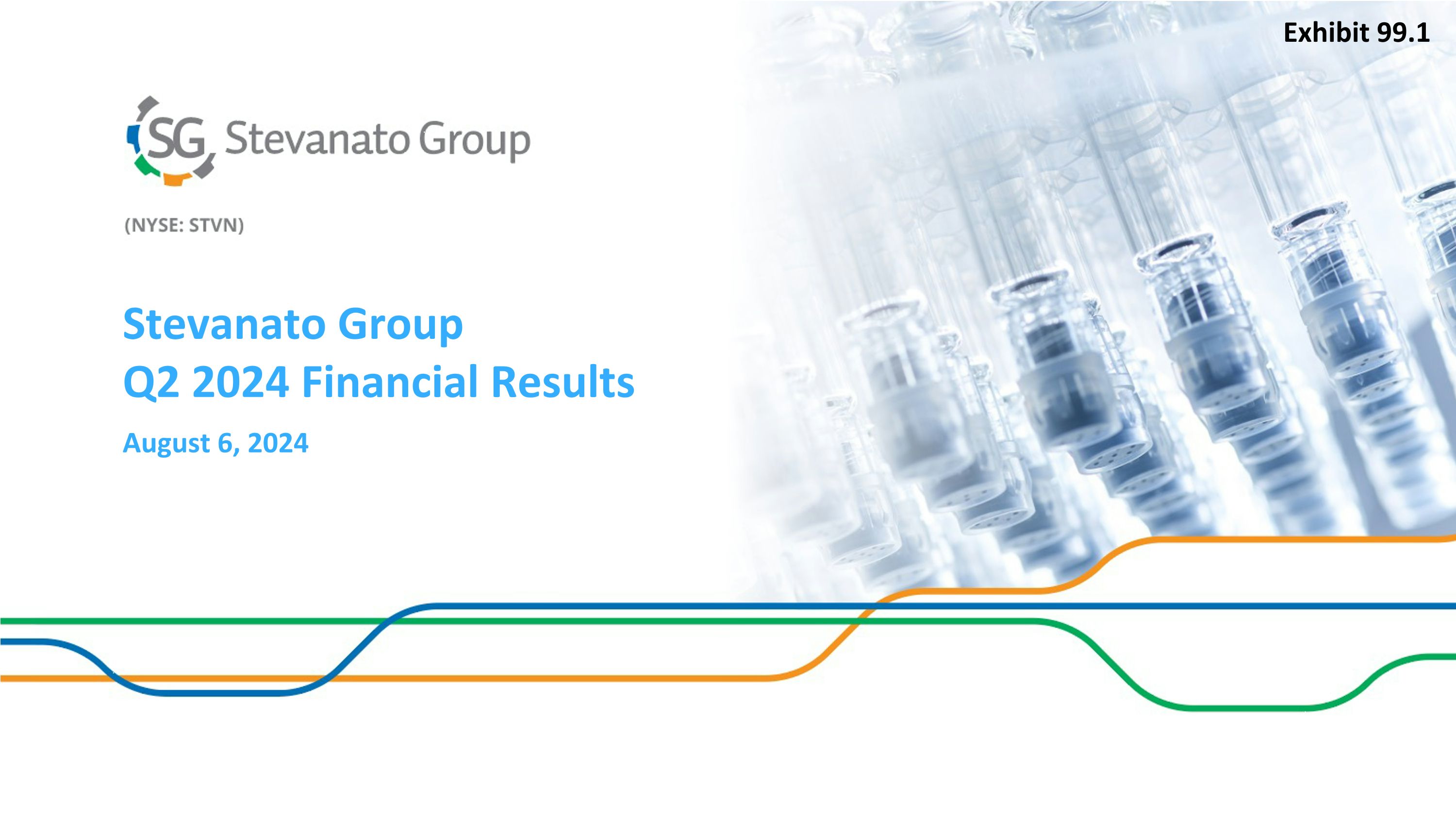 Exhibit 99.1

SG Stevanato Group

(NYSE: STVN)

Stevanato Group
Q2 2024 Financial Results

August 6, 2024